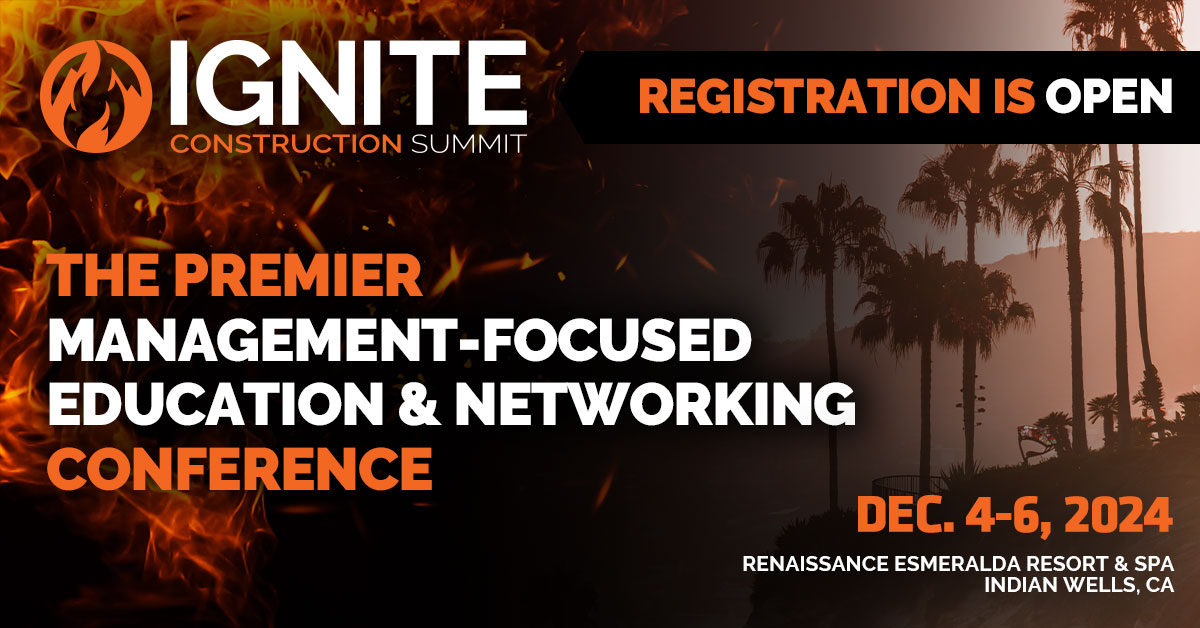 IGNITE
CONSTRUCTION SUMMIT

REGISTRATION IS OPEN

THE PREMIER MANAGEMENT-FOCUSED EDUCATION & NETWORKING CONFERENCE

DEC. 4-6, 2024

RENAISSANCE ESMERALDA RESORT & SPA
INDIAN WELLS, CA